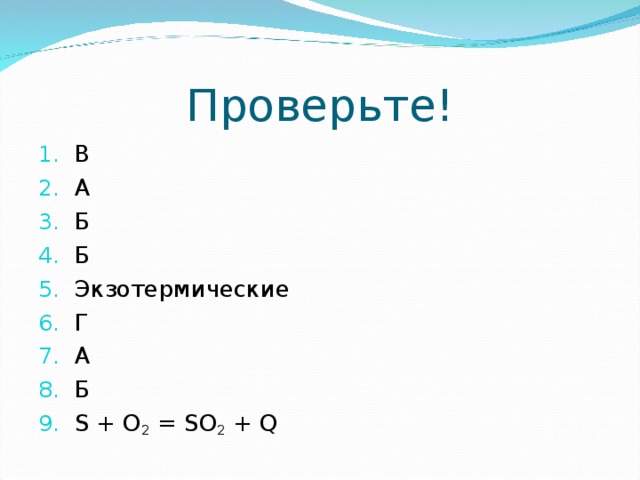 Проверьте!

1. В
2. А
3. Б
4. Б
5. Экзотермические
6. Г
7. А
8. Б
9. $S + O_2 = SO_2 + Q$